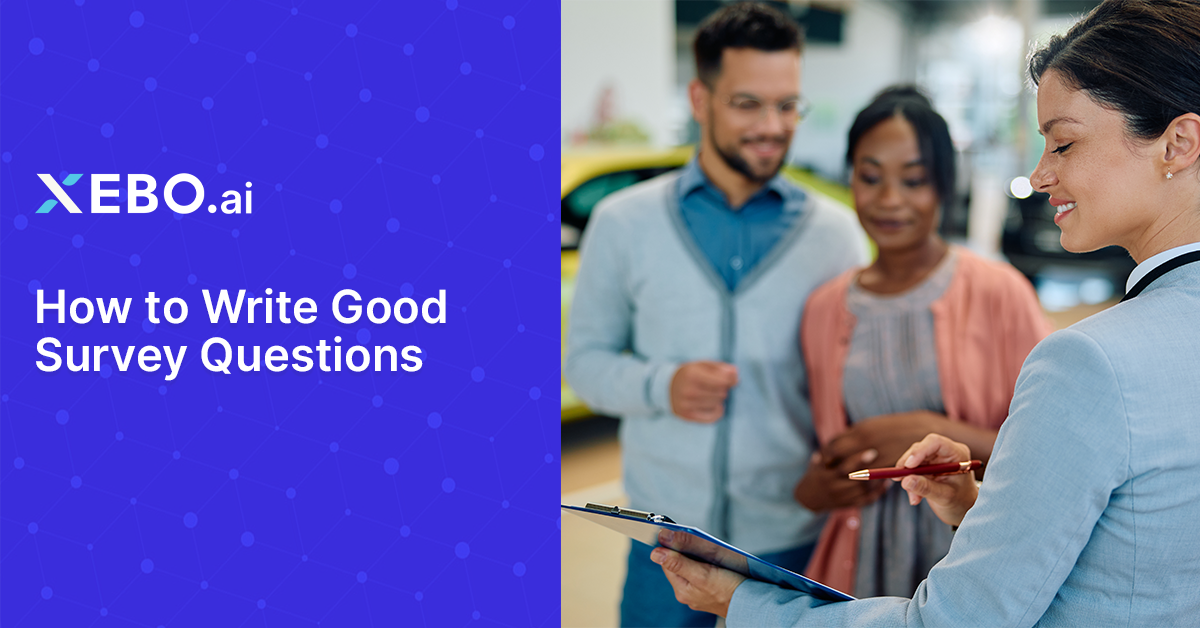 XEBO.ai

How to Write Good Survey Questions